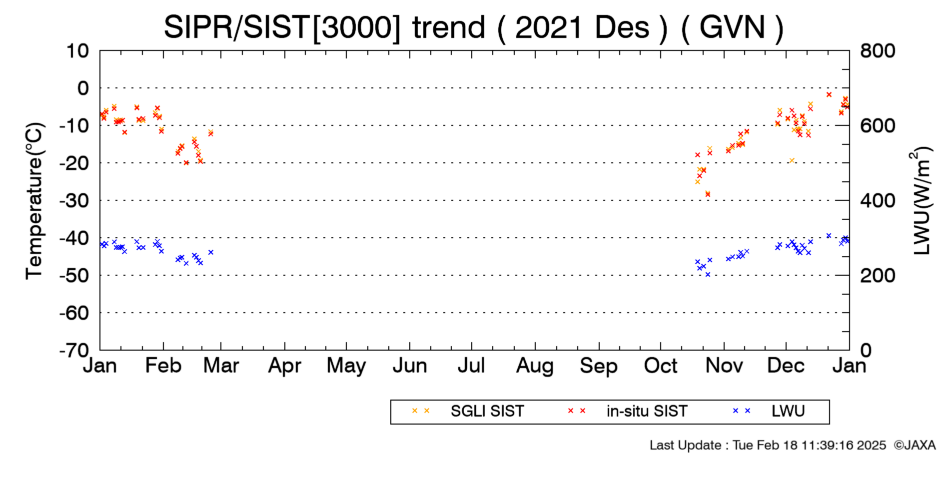 SIPR/SIST[3000] trend ( 2021 Des ) ( GVN )

Temperature(°C)

10
0
-10
-20
-30
-40
-50
-60
-70

LWU(W/m$^2$)

800
600
400
200
0

Jan Feb Mar Apr May Jun Jul Aug Sep Oct Nov Dec Jan

× × SGLI SIST × × in-situ SIST × × LWU

Last Update : Tue Feb 18 11:39:16 2025 ©JAXA